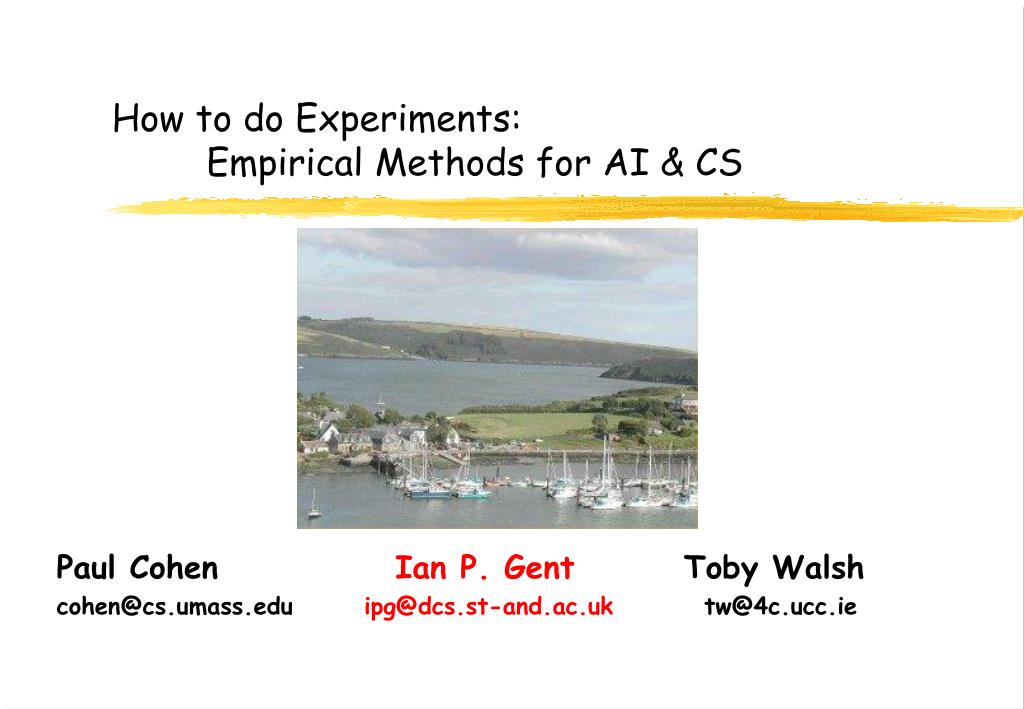 How to do Experiments:
Empirical Methods for AI & CS

Paul Cohen
cohen@cs.umass.edu

Ian P. Gent
ipg@dcs.st-and.ac.uk

Toby Walsh
tw@4c.ucc.ie